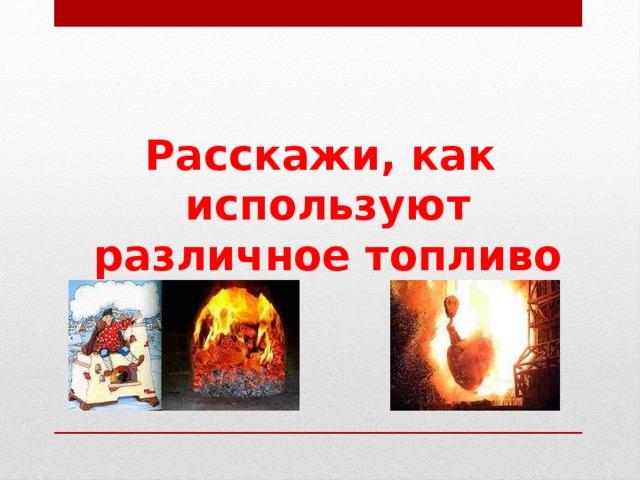 Расскажи, как используют различное топливо